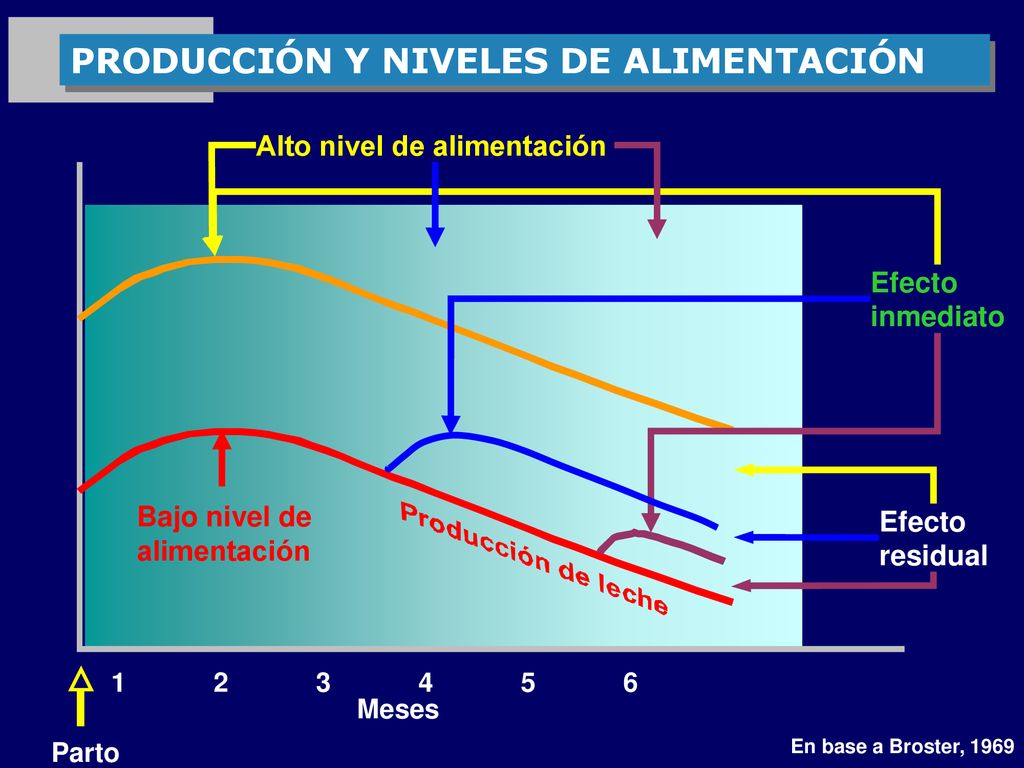 PRODUCCIÓN Y NIVELES DE ALIMENTACIÓN

Alto nivel de alimentación

Efecto inmediato

Bajo nivel de alimentación

Producción de leche

Efecto residual

1 2 3 4 5 6

Meses

Parto

En base a Broster, 1969